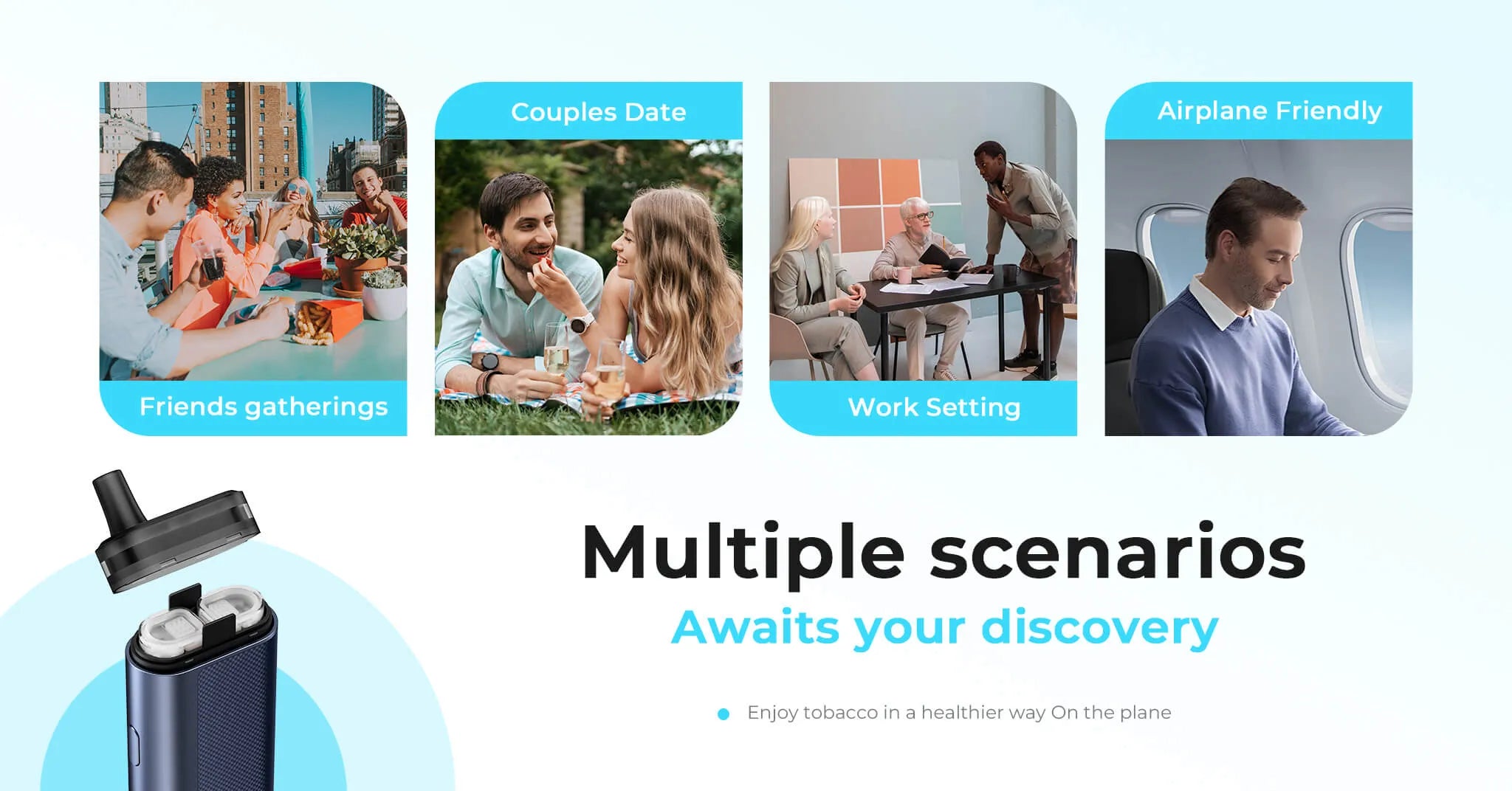 Friends gatherings

Couples Date

Work Setting

Airplane Friendly

Multiple scenarios

Awaits your discovery

Enjoy tobacco in a healthier way On the plane